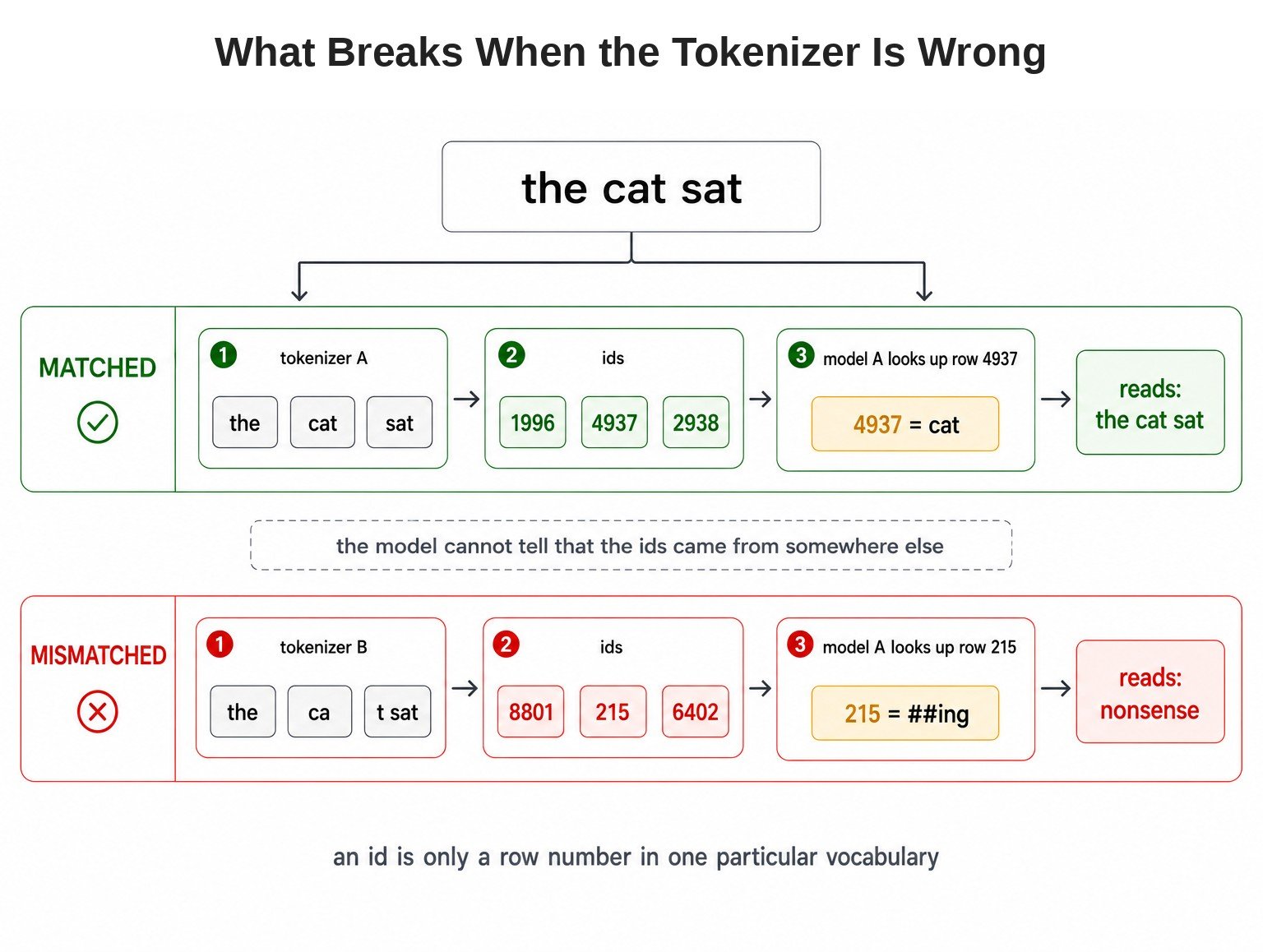 What Breaks When the Tokenizer Is Wrong

the cat sat

MATCHED

1 tokenizer A

the cat sat

2 ids

1996 4937 2938

3 model A looks up row 4937

4937 = cat

reads: the cat sat

the model cannot tell that the ids came from somewhere else

MISMATCHED

1 tokenizer B

the ca t sat

2 ids

8801 215 6402

3 model A looks up row 215

215 = ##ing

reads: nonsense

an id is only a row number in one particular vocabulary